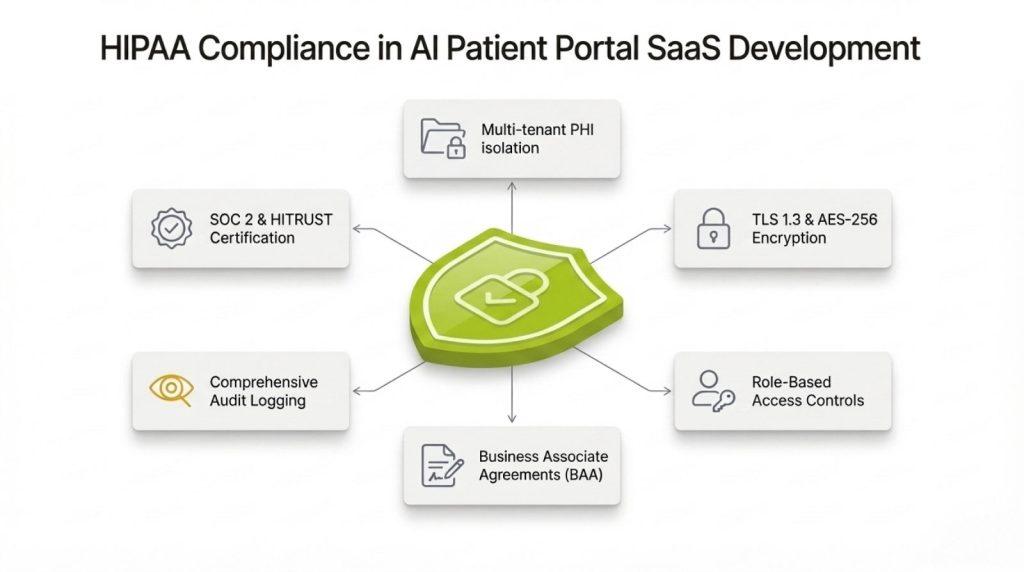 HIPAA Compliance in AI Patient Portal SaaS Development

Multi-tenant PHI isolation

SOC 2 & HITRUST Certification

TLS 1.3 & AES-256 Encryption

Comprehensive Audit Logging

Role-Based Access Controls

Business Associate Agreements (BAA)